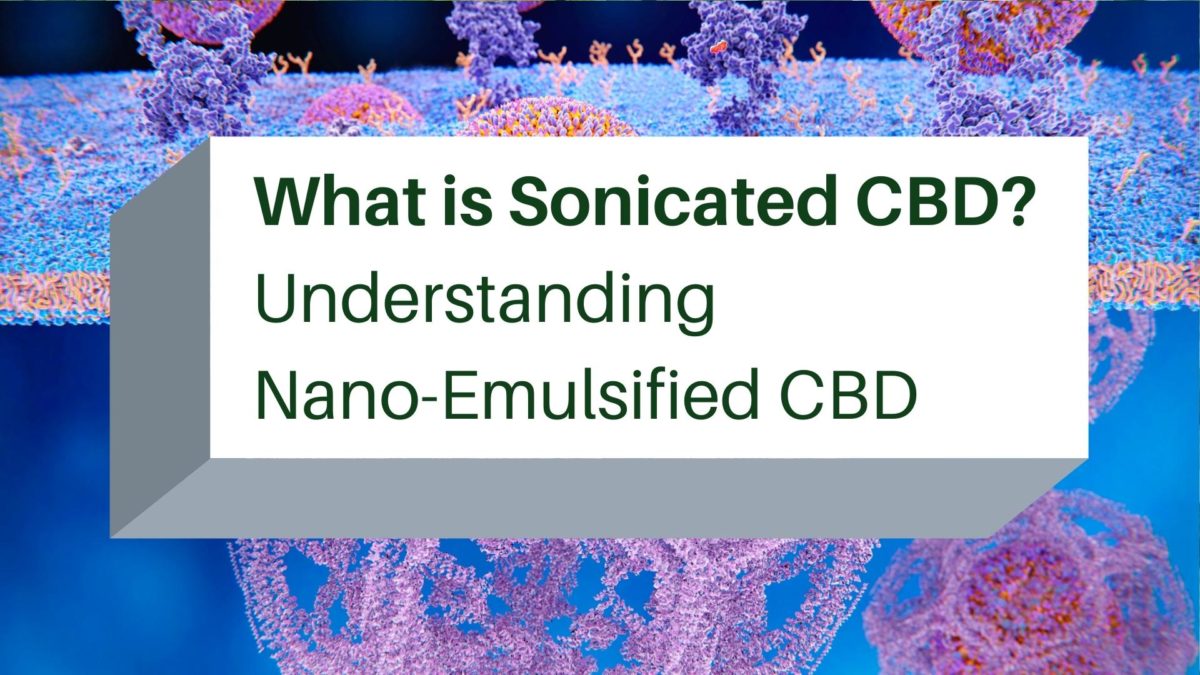 What is Sonicated CBD?
Understanding Nano-Emulsified CBD